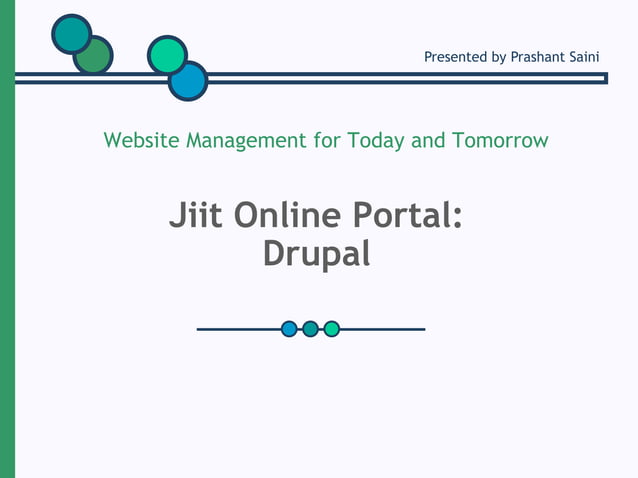 Presented by Prashant Saini

Website Management for Today and Tomorrow

Jiit Online Portal:
Drupal